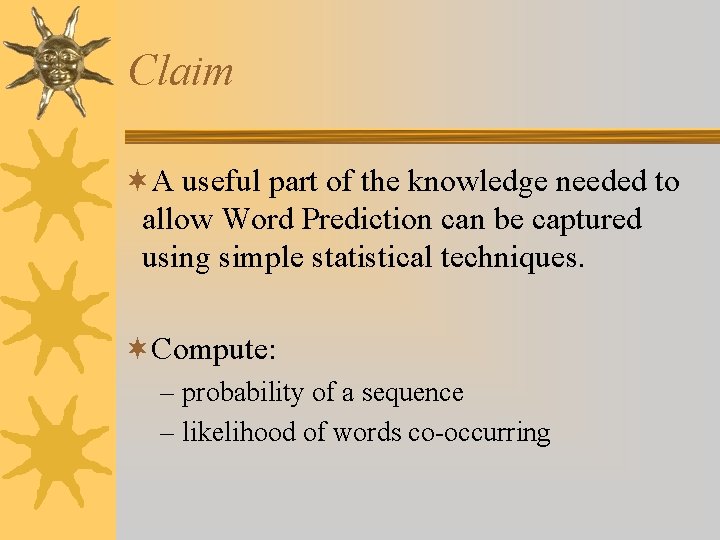 Claim

A useful part of the knowledge needed to allow Word Prediction can be captured using simple statistical techniques.

Compute:

– probability of a sequence
– likelihood of words co-occurring